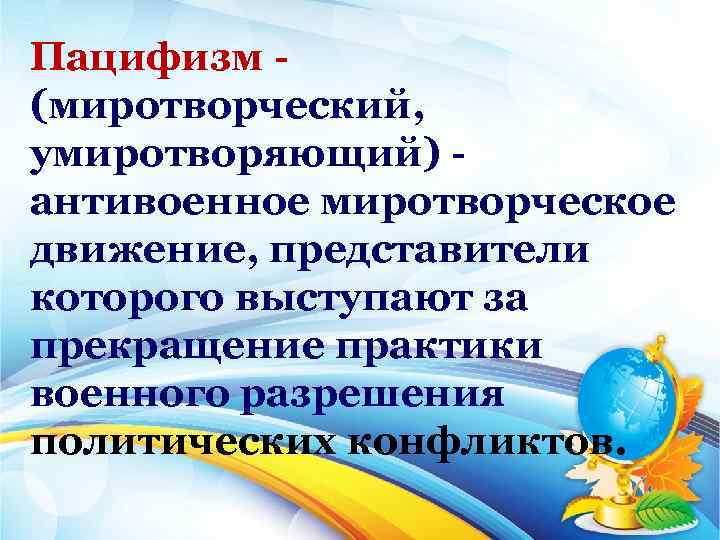 Пацифизм - (миротворческий, умиротворяющий) - антивоенное миротворческое движение, представители которого выступают за прекращение практики военного разрешения политических конфликтов.